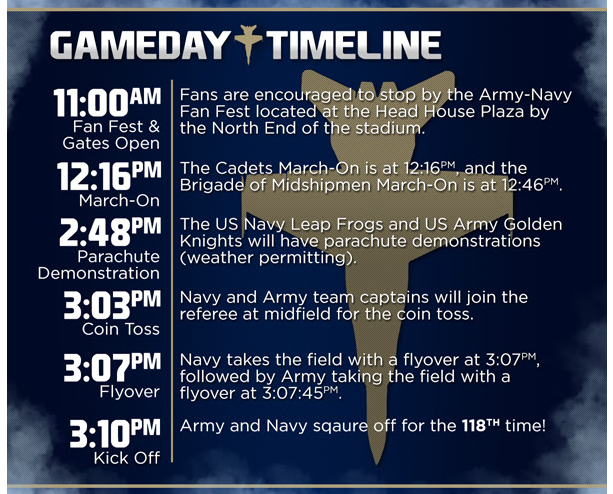 GAMEDAY TIMELINE

11:00AM
Fan Fest & Gates Open
Fans are encouraged to stop by the Army-Navy Fan Fest located at the Head House Plaza by the North End of the stadium.

12:16PM
March-On
The Cadets March-On is at 12:16PM, and the Brigade of Midshipmen March-On is at 12:46PM.

2:48PM
Parachute Demonstration
The US Navy Leap Frogs and US Army Golden Knights will have parachute demonstrations (weather permitting).

3:03PM
Coin Toss
Navy and Army team captains will join the referee at midfield for the coin toss.

3:07PM
Flyover
Navy takes the field with a flyover at 3:07PM, followed by Army taking the field with a flyover at 3:07:45PM.

3:10PM
Kick Off
Army and Navy sqaure off for the 118TH time!